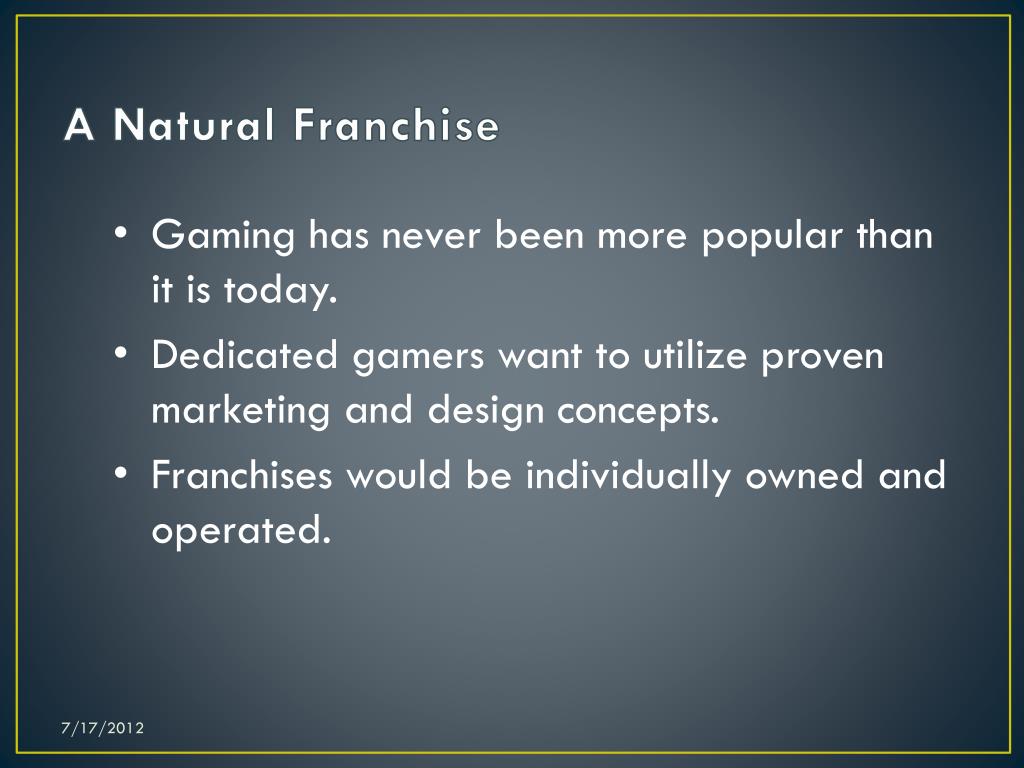 A Natural Franchise

• Gaming has never been more popular than it is today.
• Dedicated gamers want to utilize proven marketing and design concepts.
• Franchises would be individually owned and operated.

7/17/2012